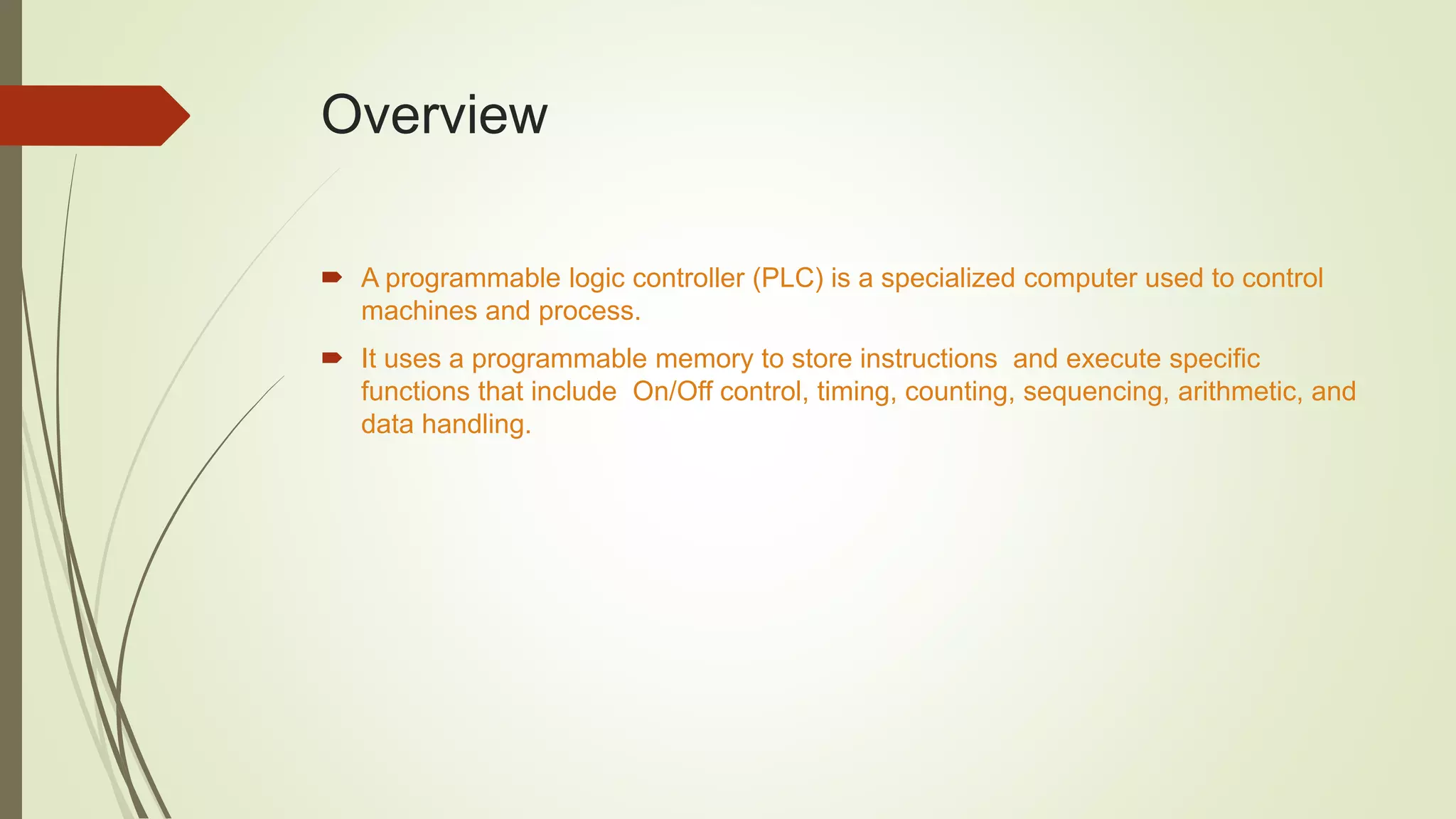 Overview

A programmable logic controller (PLC) is a specialized computer used to control machines and process.

It uses a programmable memory to store instructions  and execute specific functions that include  On/Off control, timing, counting, sequencing, arithmetic, and data handling.